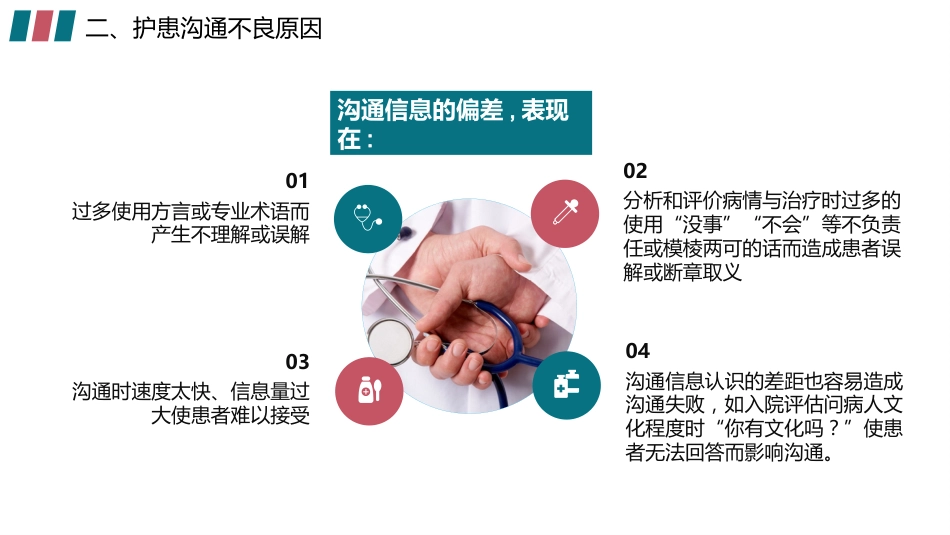 二、护患沟通不良原因

沟通信息的偏差，表现在：

01
过多使用方言或专业术语而产生不理解或误解

02
分析和评价病情与治疗时过多的使用“没事”“不会”等不负责任或模棱两可的话而造成患者误解或断章取义

03
沟通时速度太快、信息量过大使患者难以接受

04
沟通信息认识的差距也容易造成沟通失败，如入院评估问病人文化程度时“你有文化吗？”使患者无法回答而影响沟通。